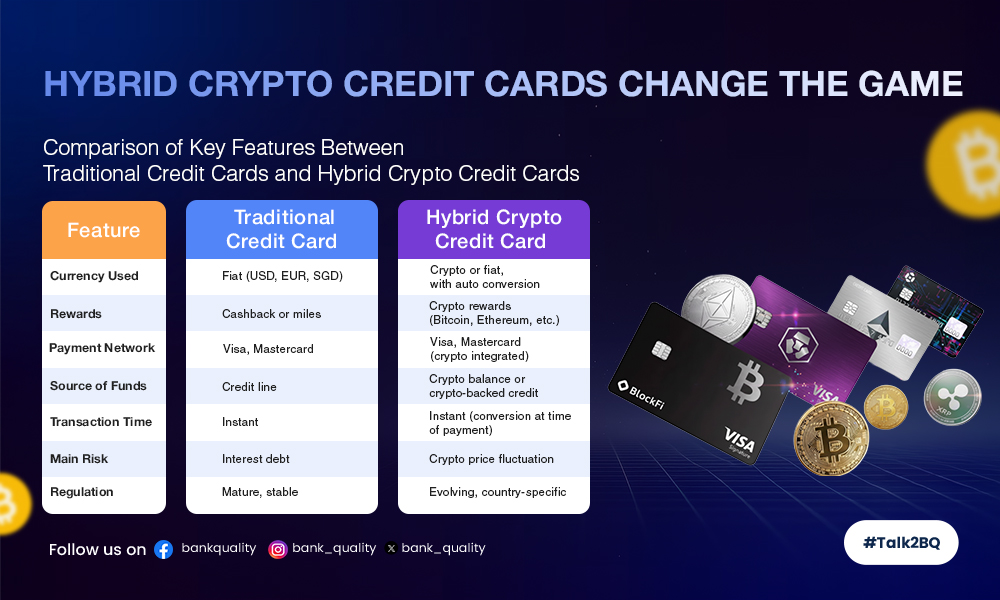 HYBRID CRYPTO CREDIT CARDS CHANGE THE GAME

Comparison of Key Features Between Traditional Credit Cards and Hybrid Crypto Credit Cards

| Feature | Traditional Credit Card | Hybrid Crypto Credit Card |
|---|---|---|
| Currency Used | Fiat (USD, EUR, SGD) | Crypto or fiat, with auto conversion |
| Rewards | Cashback or miles | Crypto rewards (Bitcoin, Ethereum, etc.) |
| Payment Network | Visa, Mastercard | Visa, Mastercard (crypto integrated) |
| Source of Funds | Credit line | Crypto balance or crypto-backed credit |
| Transaction Time | Instant | Instant (conversion at time of payment) |
| Main Risk | Interest debt | Crypto price fluctuation |
| Regulation | Mature, stable | Evolving, country-specific |

BlockFi
VISA
Signature
VISA
XRP

Follow us on bankquality bank_quality bank_quality

#Talk2BQ